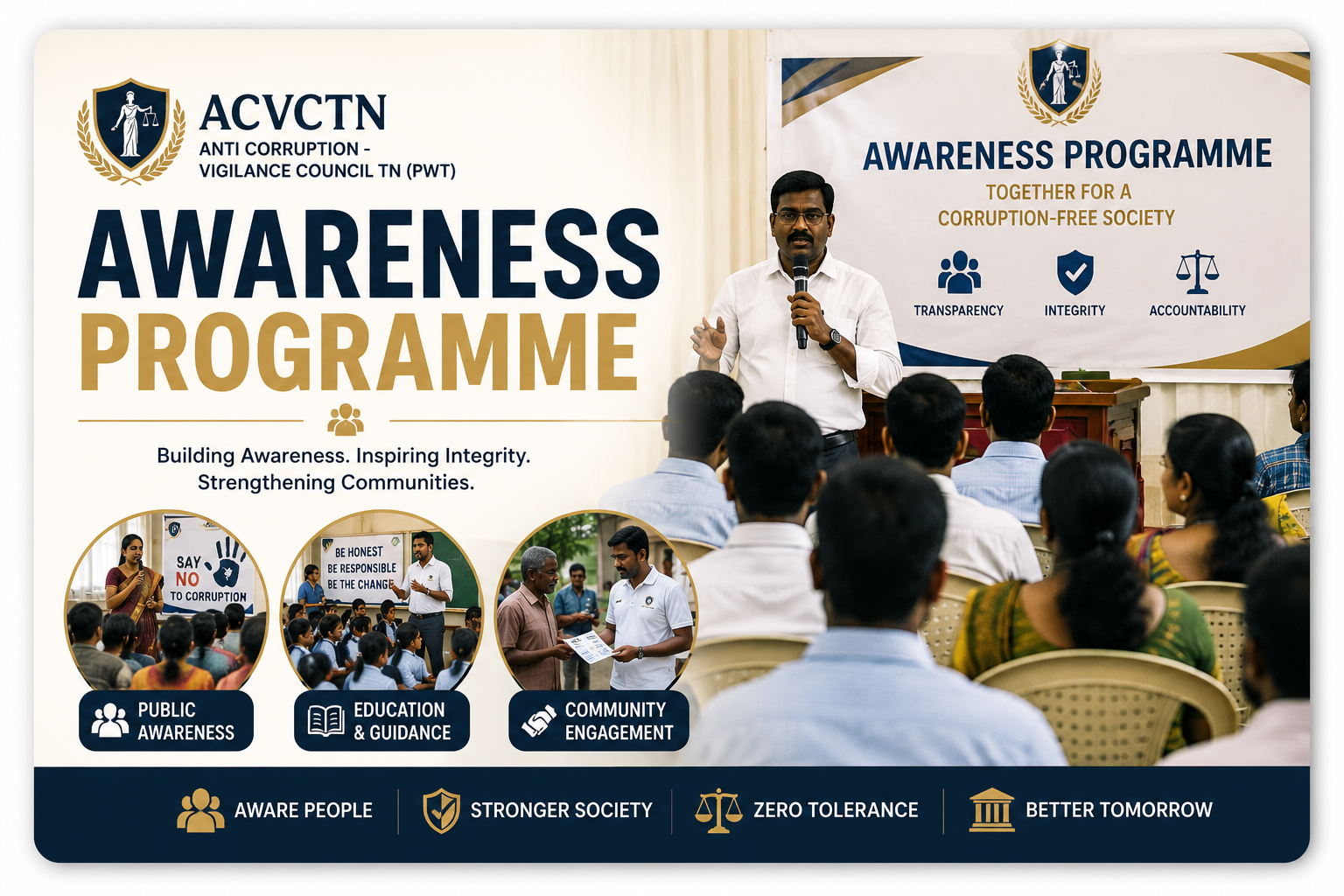 ACVCTN
ANTI CORRUPTION -
VIGILANCE COUNCIL TN (PWT)

AWARENESS
PROGRAMME

Building Awareness. Inspiring Integrity.
Strengthening Communities.

SAY NO TO CORRUPTION

PUBLIC AWARENESS

BE HONEST
BE RESPONSIBLE
BE THE CHANGE

EDUCATION & GUIDANCE

COMMUNITY ENGAGEMENT

AWARENESS PROGRAMME
TOGETHER FOR A
CORRUPTION-FREE SOCIETY

TRANSPARENCY
INTEGRITY
ACCOUNTABILITY

AWARE PEOPLE
STRONGER SOCIETY
ZERO TOLERANCE
BETTER TOMORROW